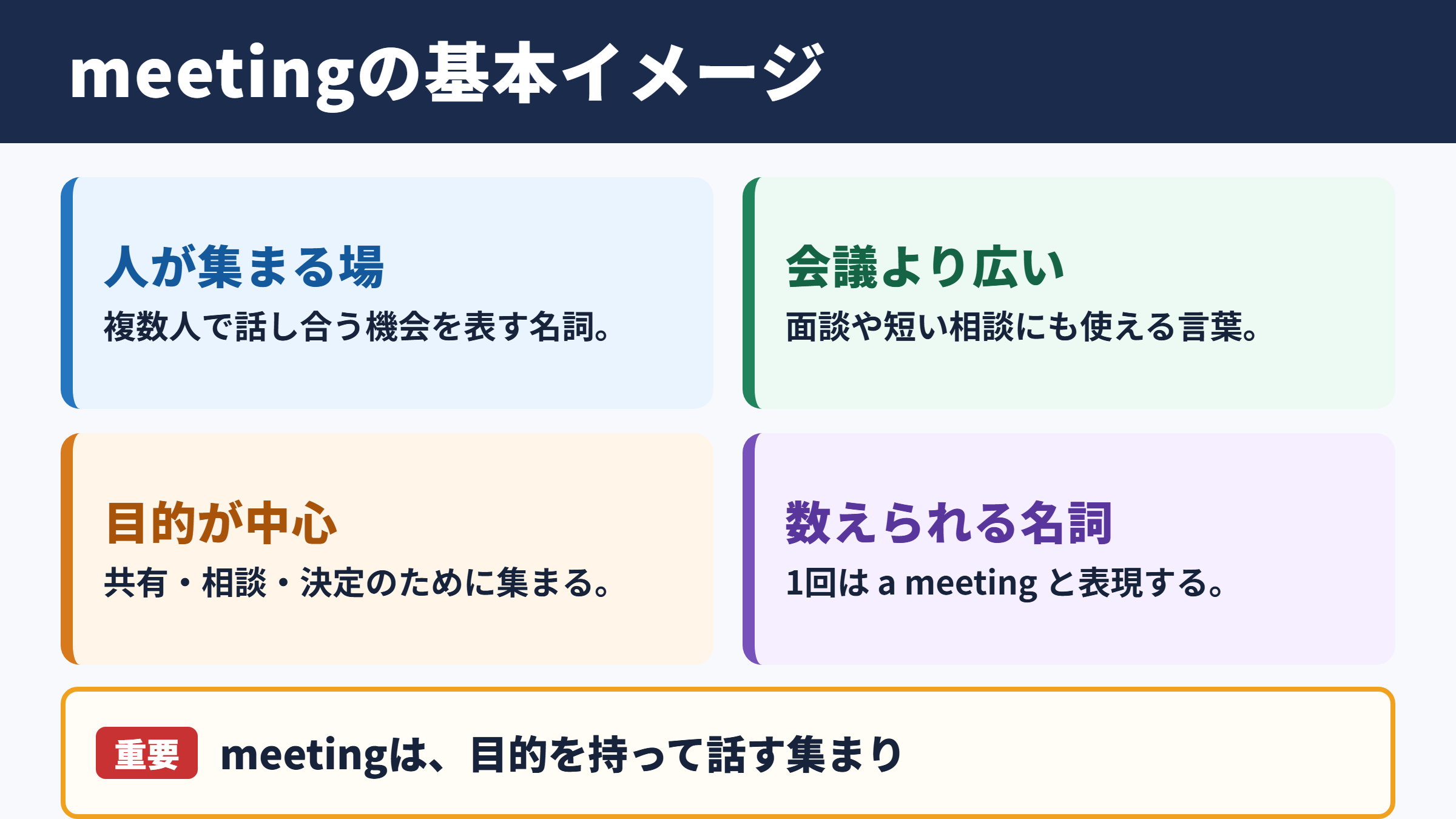 meetingの基本イメージ

人が集まる場

複数人で話し合う機会を表す名詞。

会議より広い

面談や短い相談にも使える言葉。

目的が中心

共有・相談・決定のために集まる。

数えられる名詞

1回は a meeting と表現する。

重要 meetingは、目的を持って話す集まり